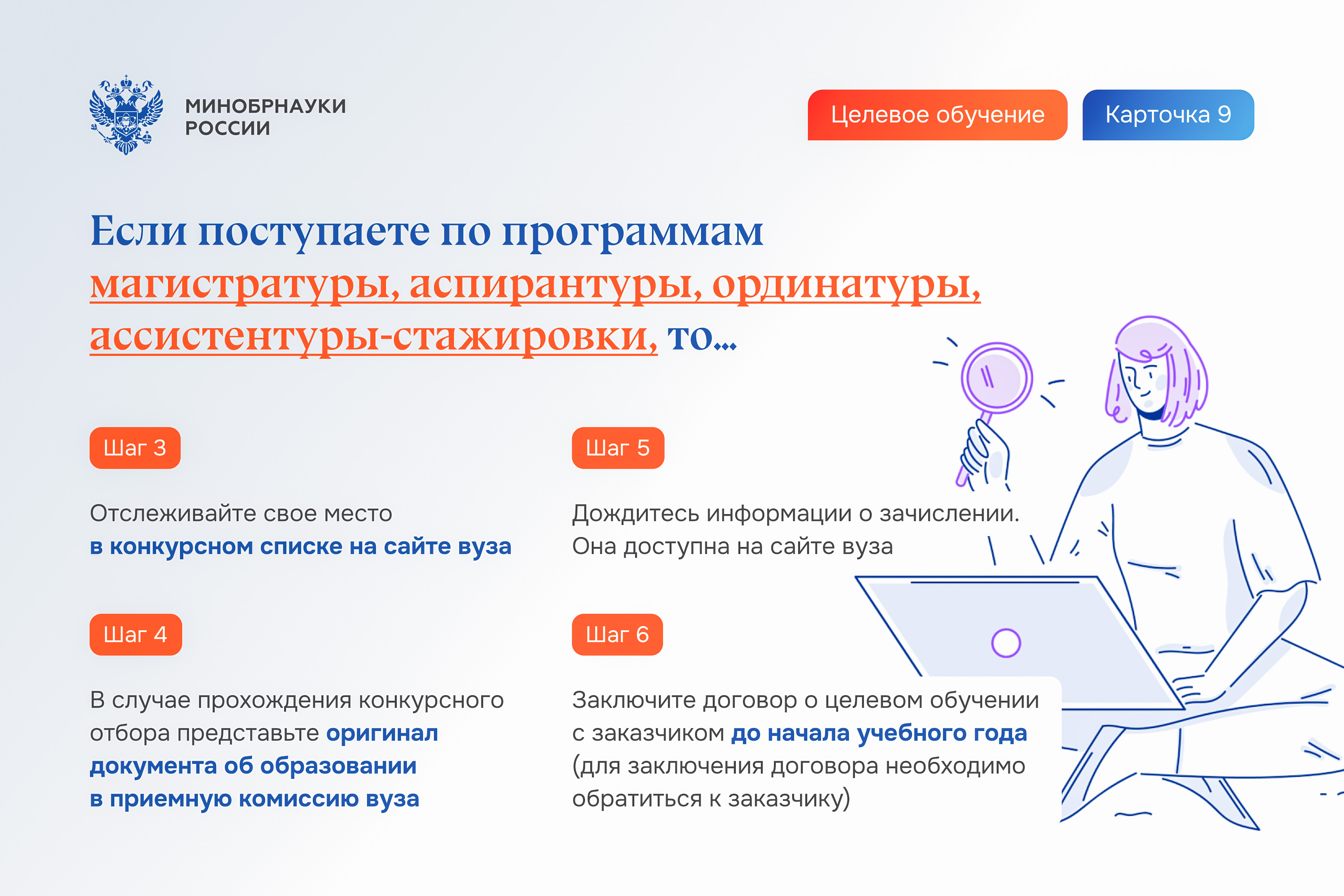 МИНОБРНАУКИ
РОССИИ

Целевое обучение

Карточка 9

Если поступаете по программам магистратуры, аспирантуры, ординатуры, ассистентуры-стажировки, то...

Шаг 3

Отслеживайте свое место в конкурсном списке на сайте вуза

Шаг 4

В случае прохождения конкурсного отбора представьте оригинал документа об образовании в приемную комиссию вуза

Шаг 5

Дождитесь информации о зачислении. Она доступна на сайте вуза

Шаг 6

Заключите договор о целевом обучении с заказчиком до начала учебного года (для заключения договора необходимо обратиться к заказчику)